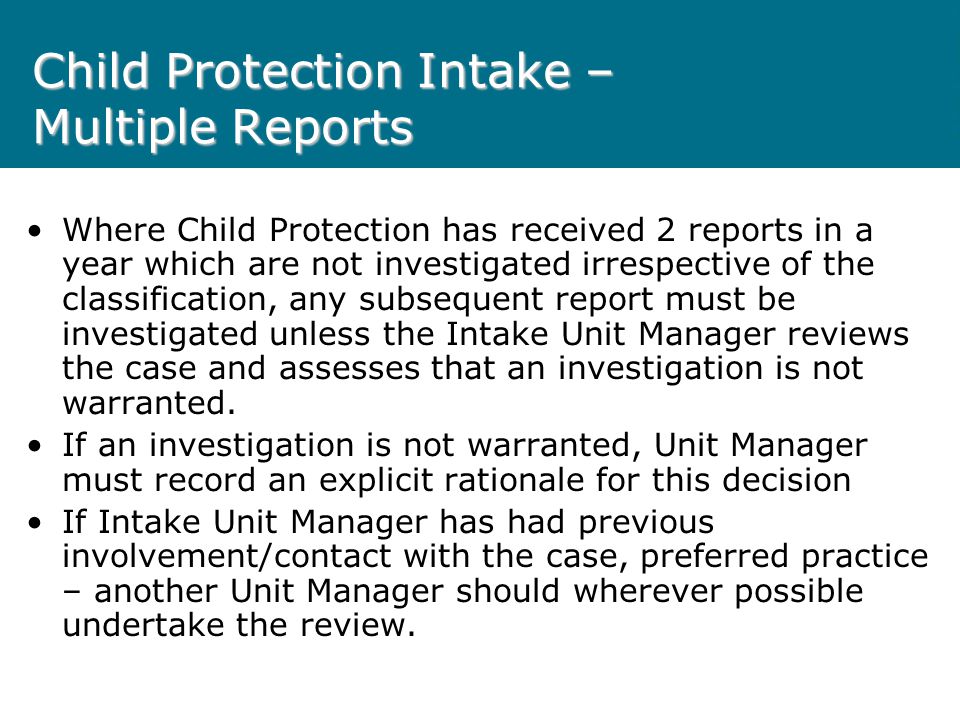 Child Protection Intake – Multiple Reports

• Where Child Protection has received 2 reports in a year which are not investigated irrespective of the classification, any subsequent report must be investigated unless the Intake Unit Manager reviews the case and assesses that an investigation is not warranted.
• If an investigation is not warranted, Unit Manager must record an explicit rationale for this decision
• If Intake Unit Manager has had previous involvement/contact with the case, preferred practice – another Unit Manager should wherever possible undertake the review.